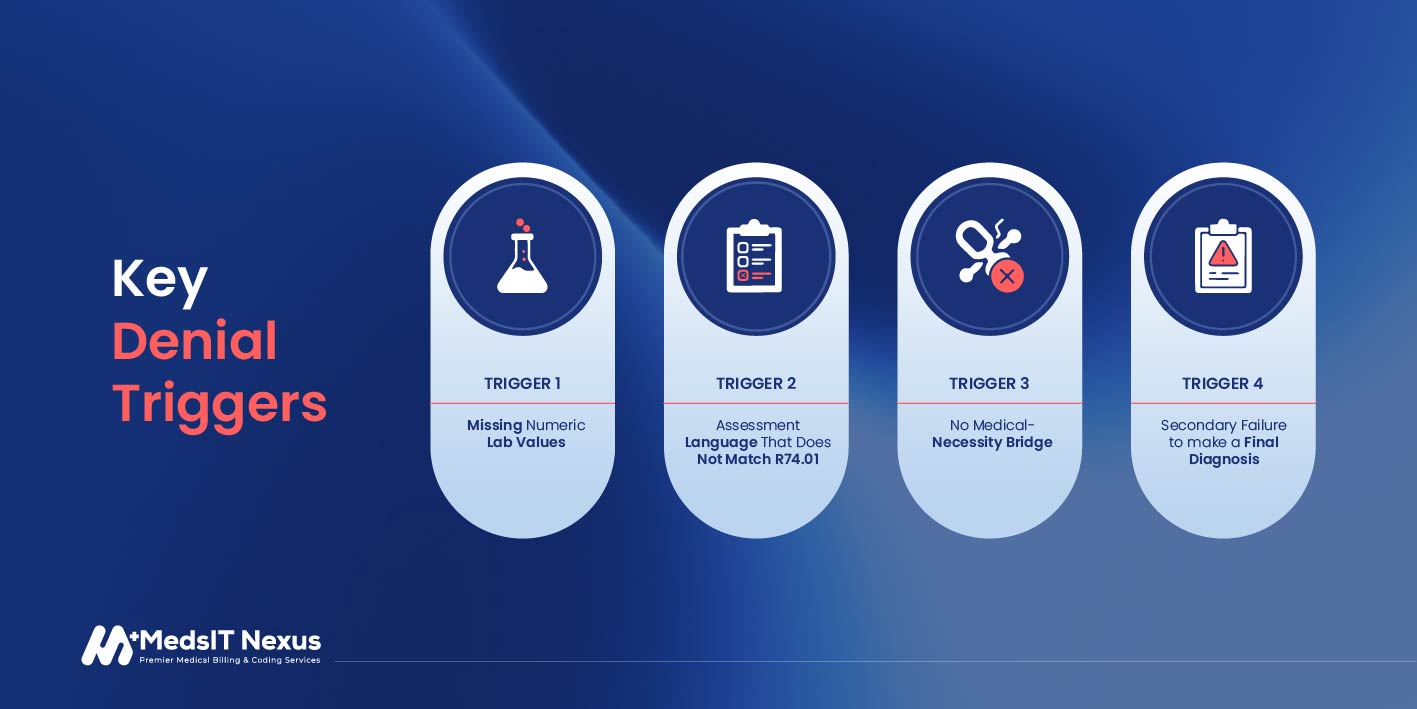 Key
Denial
Triggers

TRIGGER 1

Missing Numeric Lab Values

TRIGGER 2

Assessment Language That Does Not Match R74.01

TRIGGER 3

No Medical-Necessity Bridge

TRIGGER 4

Secondary Failure to make a Final Diagnosis

MedsIT Nexus
Premier Medical Billing & Coding Services